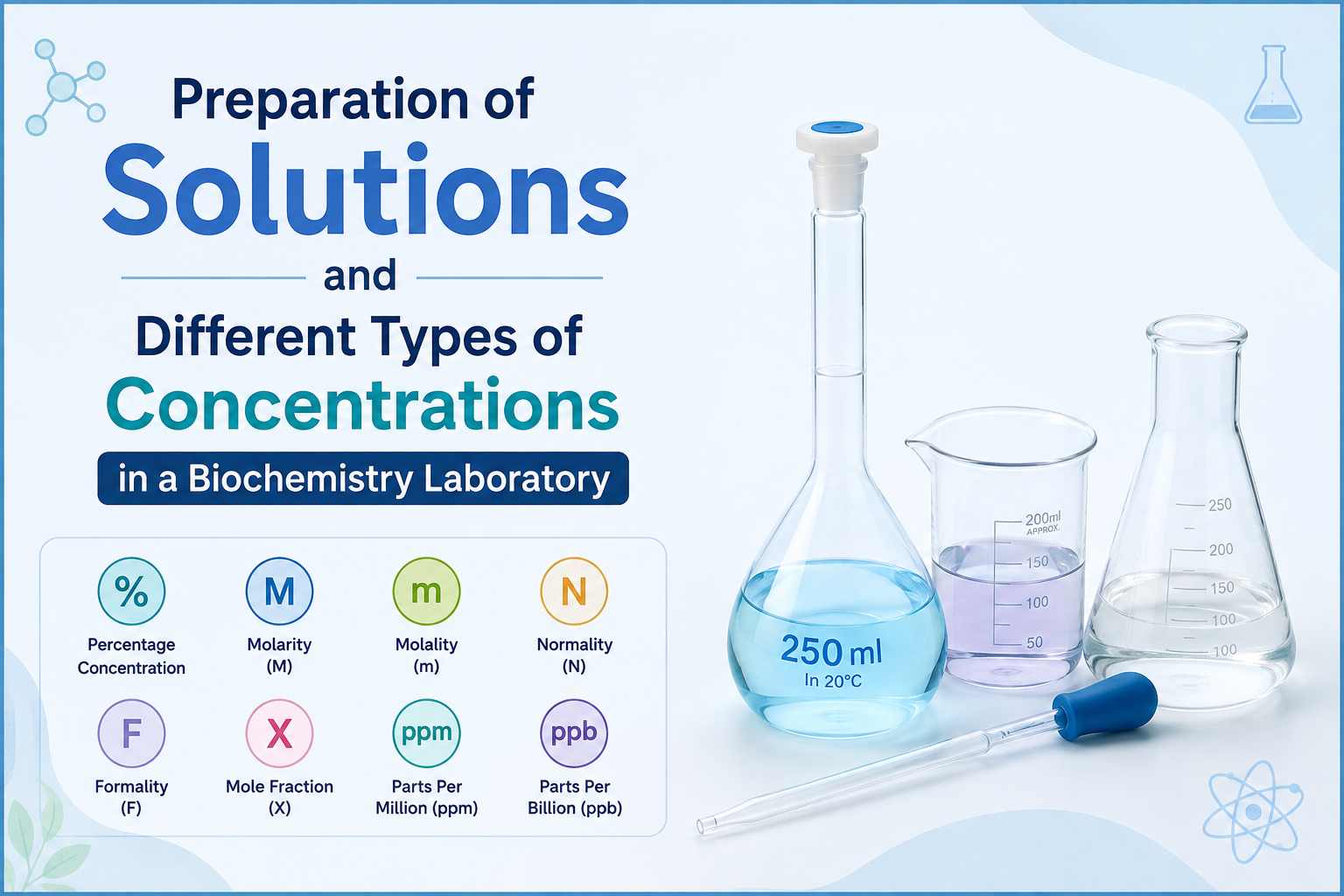 Preparation of
Solutions
and
Different Types of
Concentrations
in a Biochemistry Laboratory

%
Percentage Concentration

M
Molarity (M)

m
Molality (m)

N
Normality (N)

F
Formality (F)

X
Mole Fraction (X)

ppm
Parts Per Million (ppm)

ppb
Parts Per Billion (ppb)

250 ml
In 20°C

200ml
APPROX.
150
100
50

250
200
150
100
100